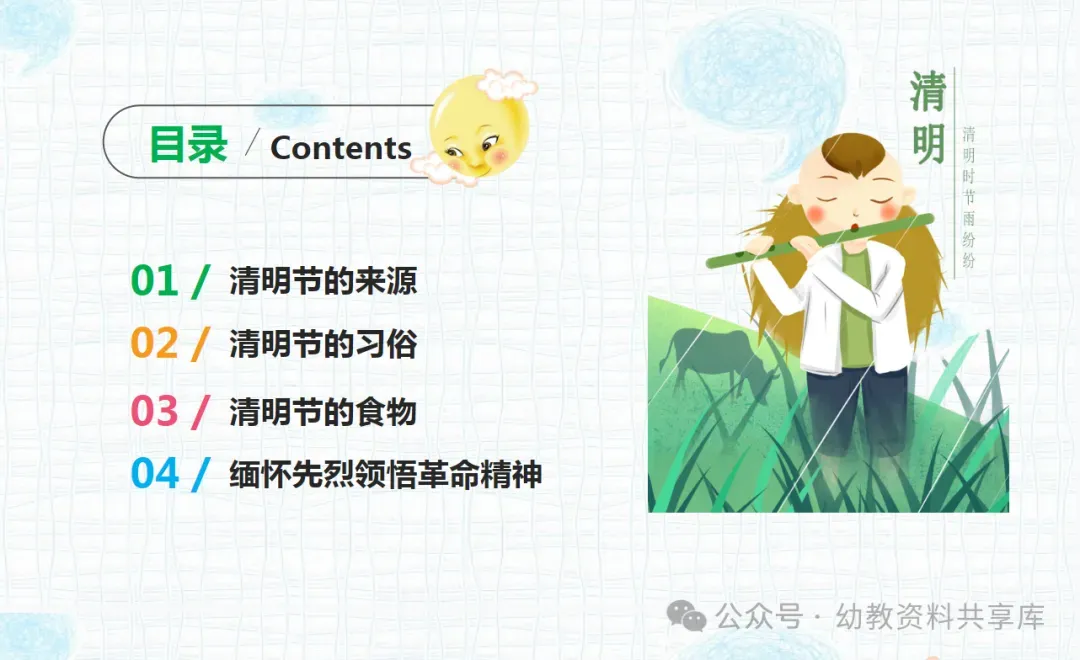 目录 / Contents

01 / 清明节的来源

02 / 清明节的习俗

03 / 清明节的食物

04 / 缅怀先烈领悟革命精神

清明

清明时节雨纷纷

公众号 · 幼教资料共享库